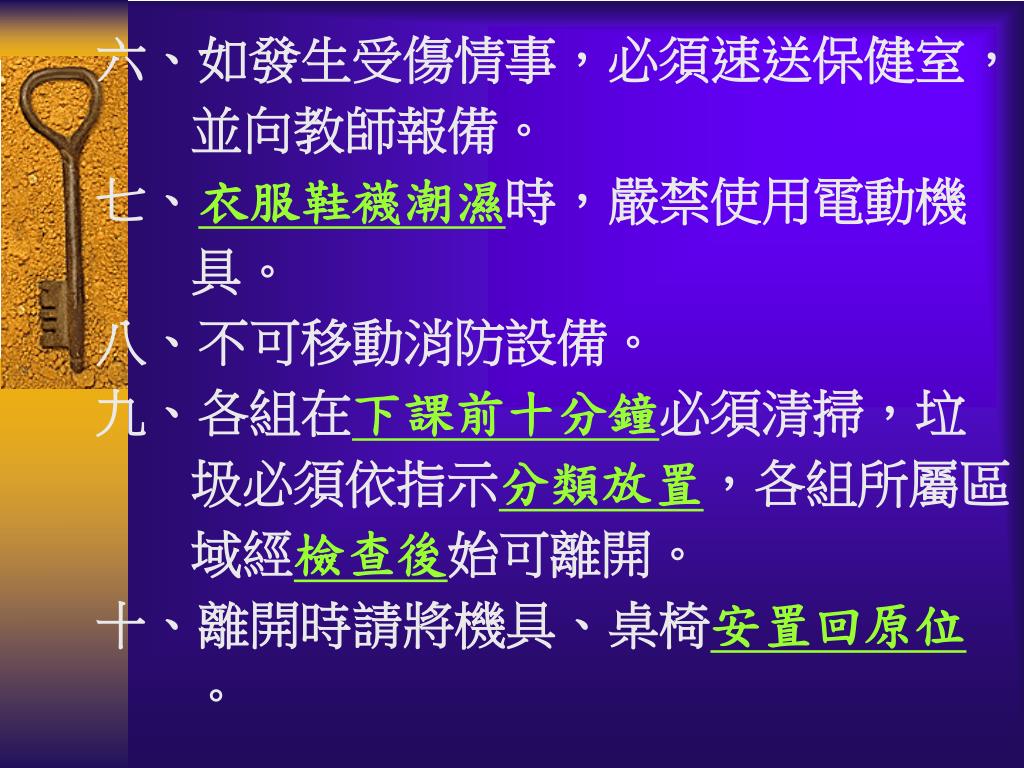 六、如發生受傷情事，必須速送保健室，並向教師報備。

七、衣服鞋襪潮濕時，嚴禁使用電動機具。

八、不可移動消防設備。

九、各組在下課前十分鐘必須清掃，垃圾必須依指示分類放置，各組所屬區域經檢查後始可離開。

十、離開時請將機具、桌椅安置回原位。